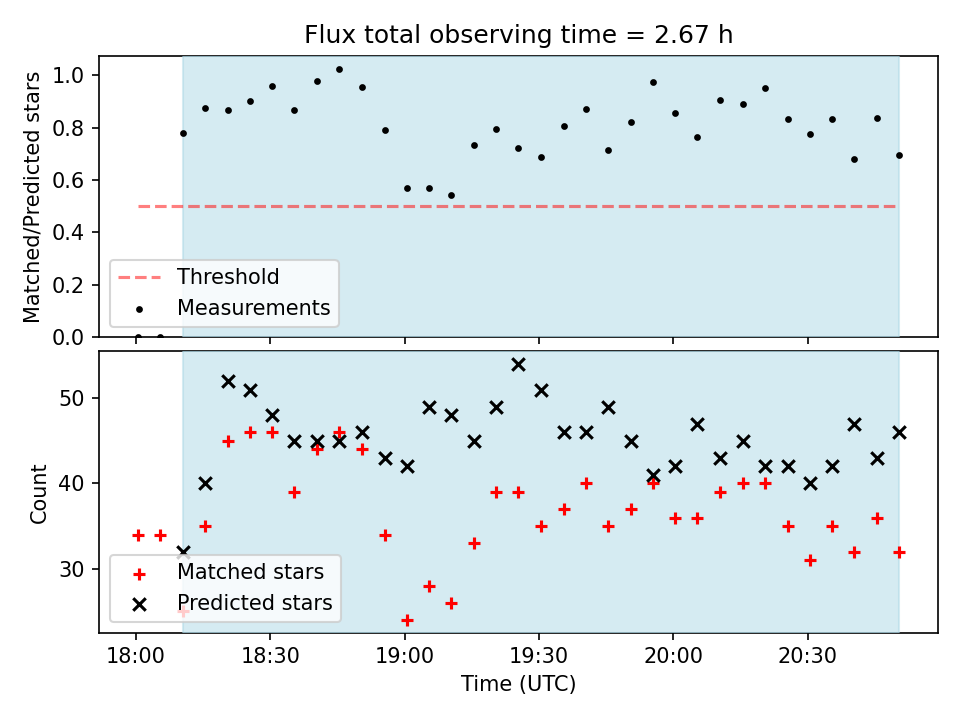 Flux total observing time = 2.67 h

Matched/Predicted stars

1.0
0.8
0.6
0.4
0.2
0.0

Threshold
Measurements

Count

50
40
30

Matched stars
Predicted stars

18:00
18:30
19:00
19:30
20:00
20:30

Time (UTC)